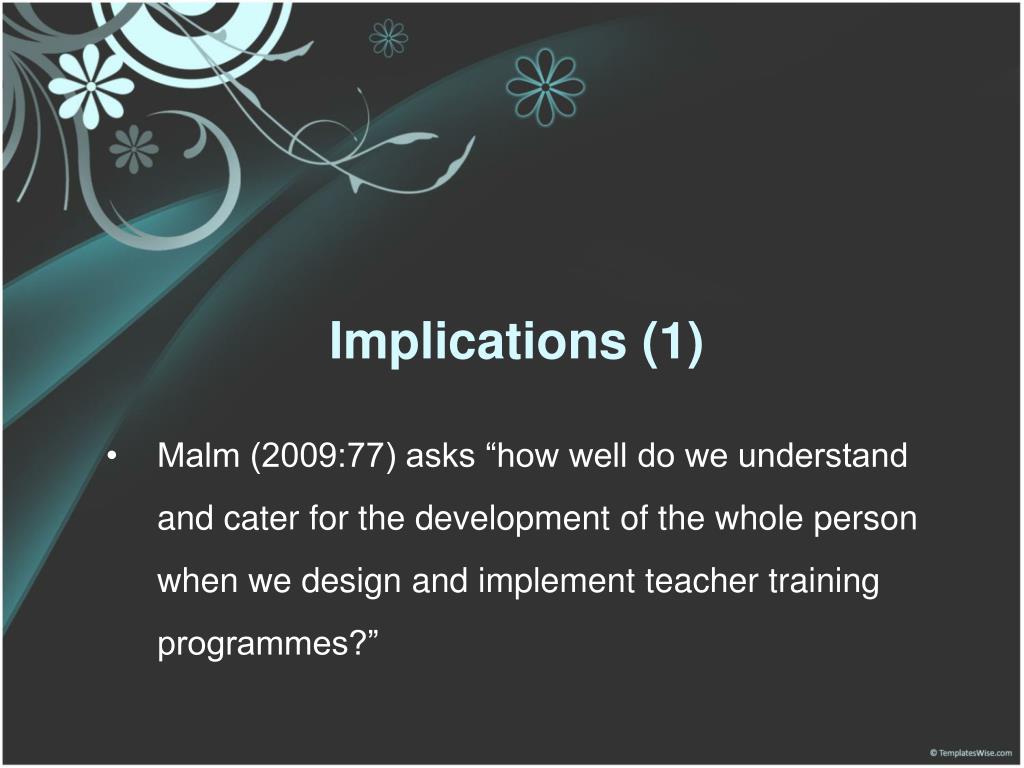 Implications (1)

• Malm (2009:77) asks “how well do we understand and cater for the development of the whole person when we design and implement teacher training programmes?”

© TemplatesWise.com